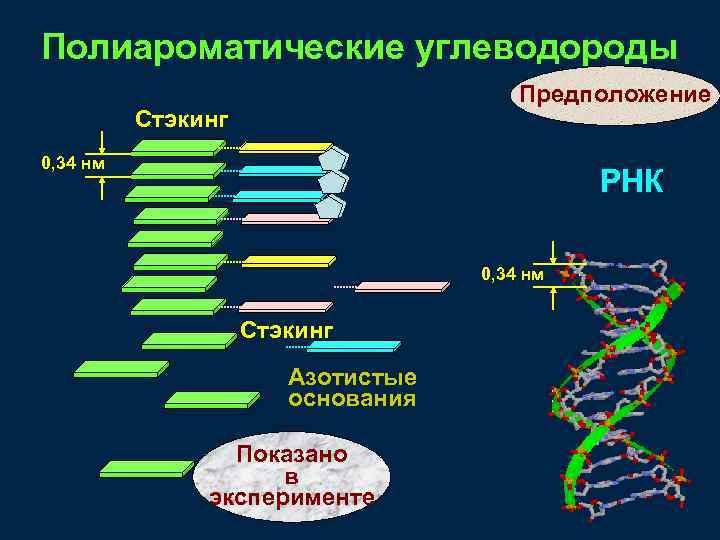 Полиароматические углеводороды

Предположение

Стэкинг

0,34 нм

РНК

0,34 нм

Стэкинг

Азотистые основания

Показано в эксперименте